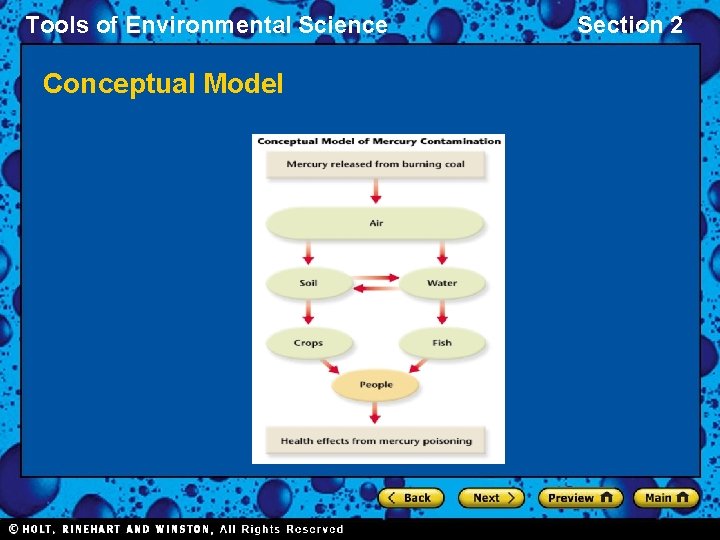 Tools of Environmental Science

Section 2

Conceptual Model

Conceptual Model of Mercury Contamination

Mercury released from burning coal

Air

Soil

Water

Crops

Fish

People

Health effects from mercury poisoning

Back

Next

Preview

Main

© HOLT, RINEHART AND WINSTON, All Rights Reserved